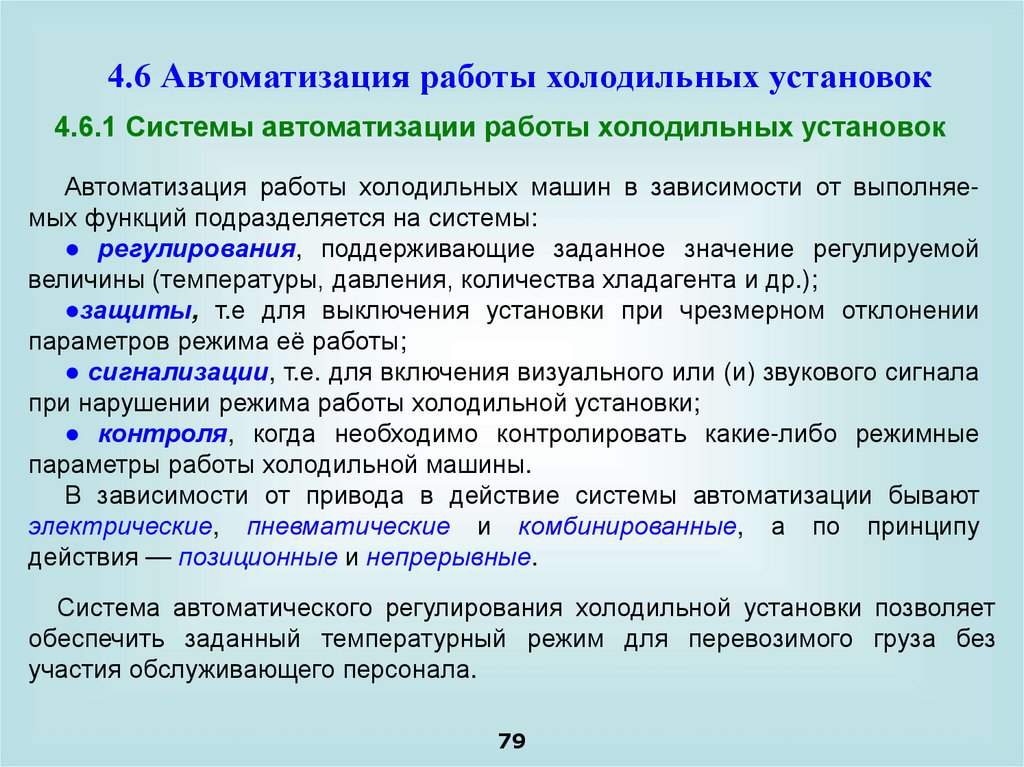 4.6 Автоматизация работы холодильных установок

4.6.1 Системы автоматизации работы холодильных установок

Автоматизация работы холодильных машин в зависимости от выполняемых функций подразделяется на системы:
● регулирования, поддерживающие заданное значение регулируемой величины (температуры, давления, количества хладагента и др.);
●защиты, т.е для выключения установки при чрезмерном отклонении параметров режима её работы;
● сигнализации, т.е. для включения визуального или (и) звукового сигнала при нарушении режима работы холодильной установки;
● контроля, когда необходимо контролировать какие-либо режимные параметры работы холодильной машины.
В зависимости от привода в действие системы автоматизации бывают электрические, пневматические и комбинированные, а по принципу действия — позиционные и непрерывные.

Система автоматического регулирования холодильной установки позволяет обеспечить заданный температурный режим для перевозимого груза без участия обслуживающего персонала.

79